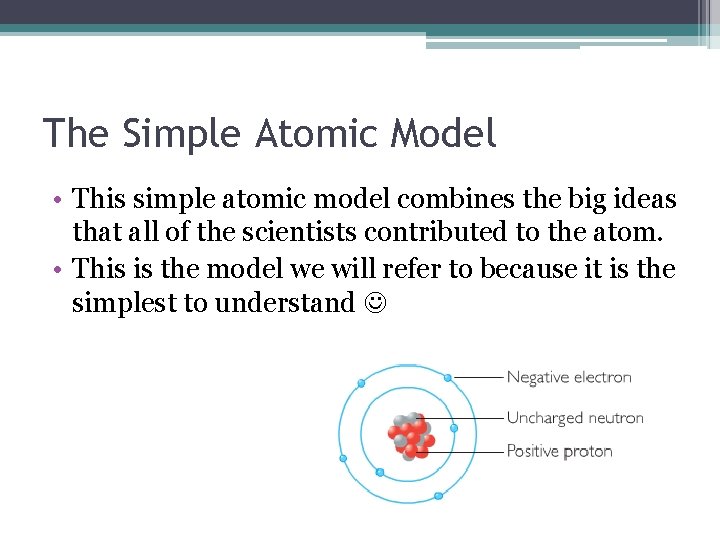 The Simple Atomic Model

• This simple atomic model combines the big ideas that all of the scientists contributed to the atom.
• This is the model we will refer to because it is the simplest to understand ☺

Negative electron
Uncharged neutron
Positive proton